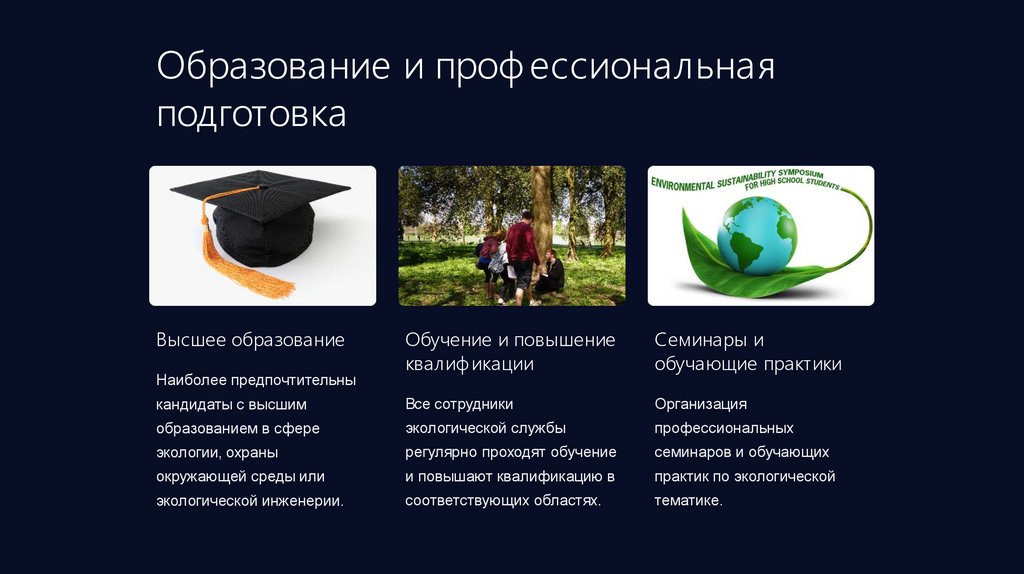 Образование и профессиональная подготовка

ENVIRONMENTAL SUSTAINABILITY SYMPOSIUM FOR HIGH SCHOOL STUDENTS

Высшее образование

Наиболее предпочтительны кандидаты с высшим образованием в сфере экологии, охраны окружающей среды или экологической инженерии.

Обучение и повышение квалификации

Все сотрудники экологической службы регулярно проходят обучение и повышают квалификацию в соответствующих областях.

Семинары и обучающие практики

Организация профессиональных семинаров и обучающих практик по экологической тематике.